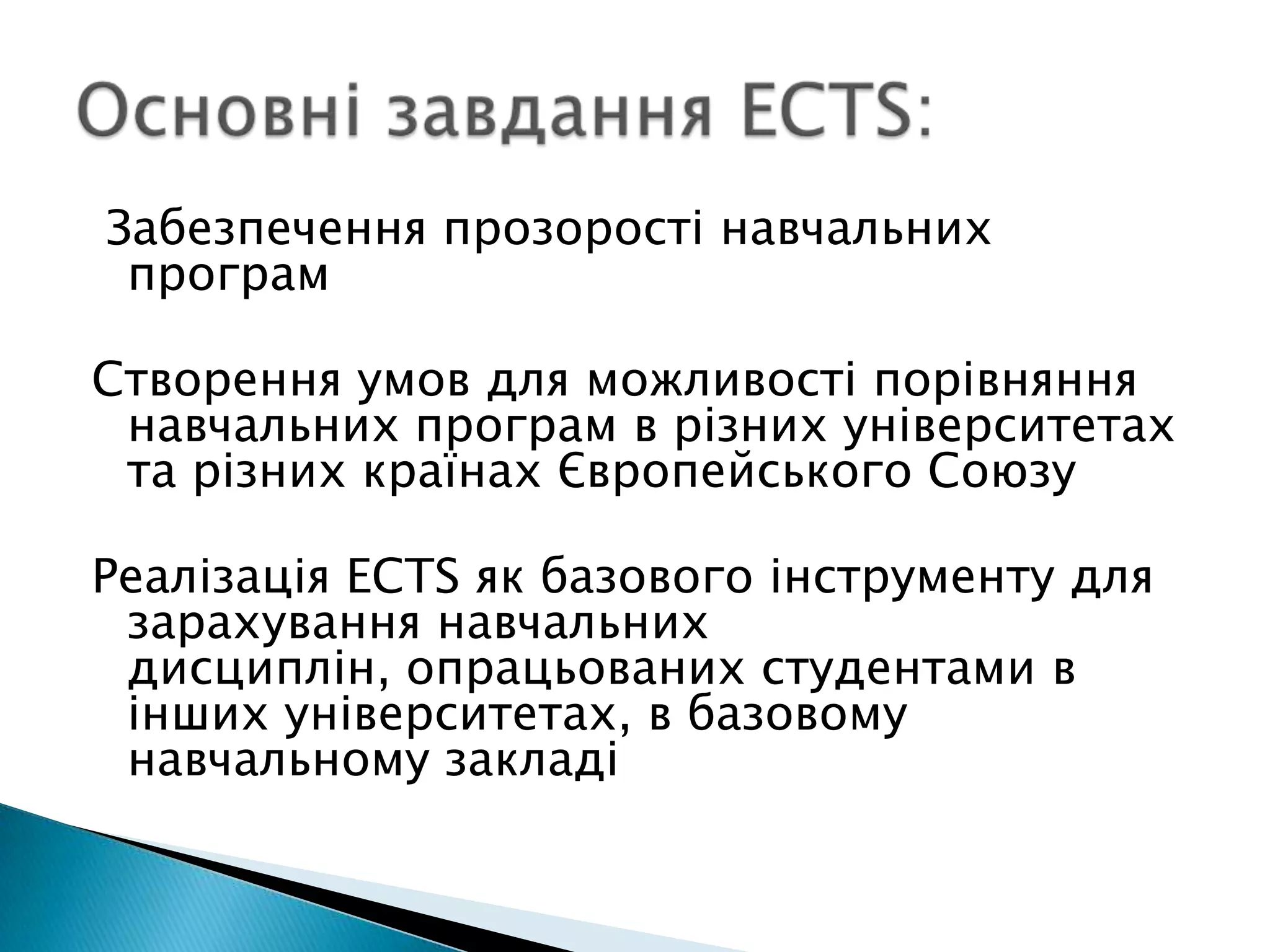 Основні завдання ECTS:

Забезпечення прозорості навчальних програм

Створення умов для можливості порівняння навчальних програм в різних університетах та різних країнах Європейського Союзу

Реалізація ECTS як базового інструменту для зарахування навчальних дисциплін, опрацьованих студентами в інших університетах, в базовому навчальному закладі